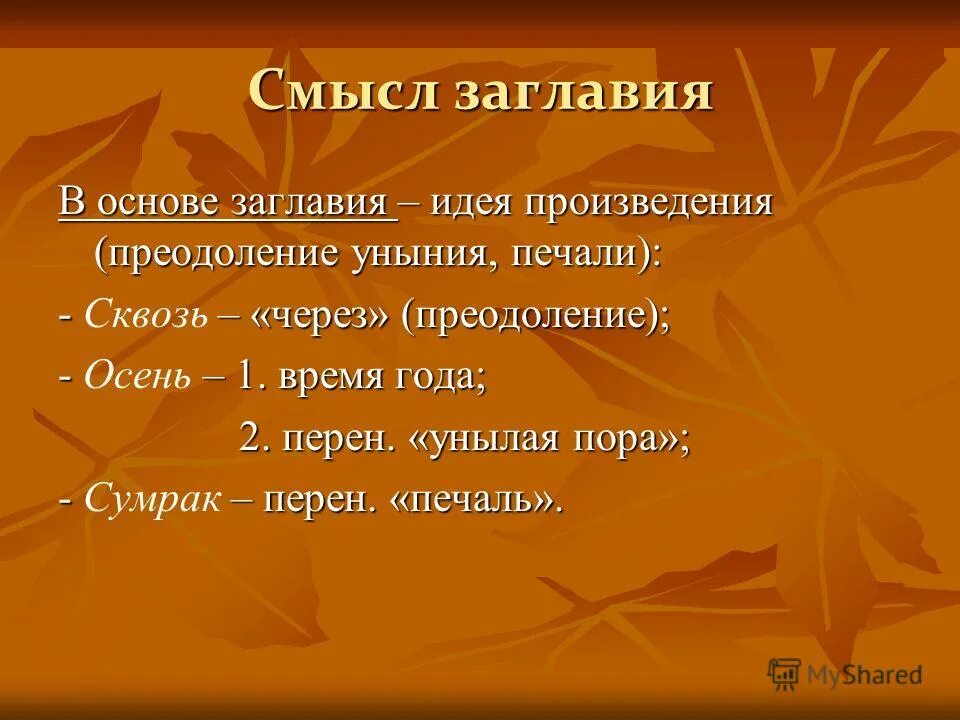 Смысл заглавия

В основе заглавия – идея произведения (преодоление уныния, печали):

- Сквозь – «через» (преодоление);

- Осень – 1. время года;

2. перен. «унылая пора»;

- Сумрак – перен. «печаль».

MyShared